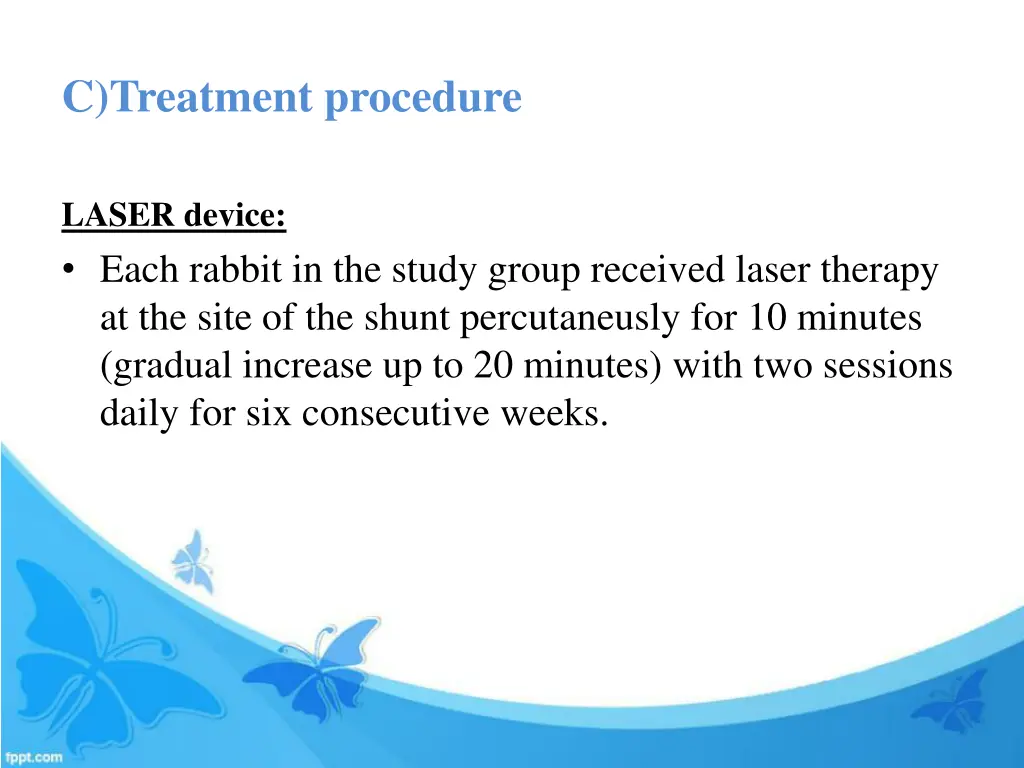 C)Treatment procedure

LASER device:

• Each rabbit in the study group received laser therapy at the site of the shunt percutaneusly for 10 minutes (gradual increase up to 20 minutes) with two sessions daily for six consecutive weeks.

fppt.com